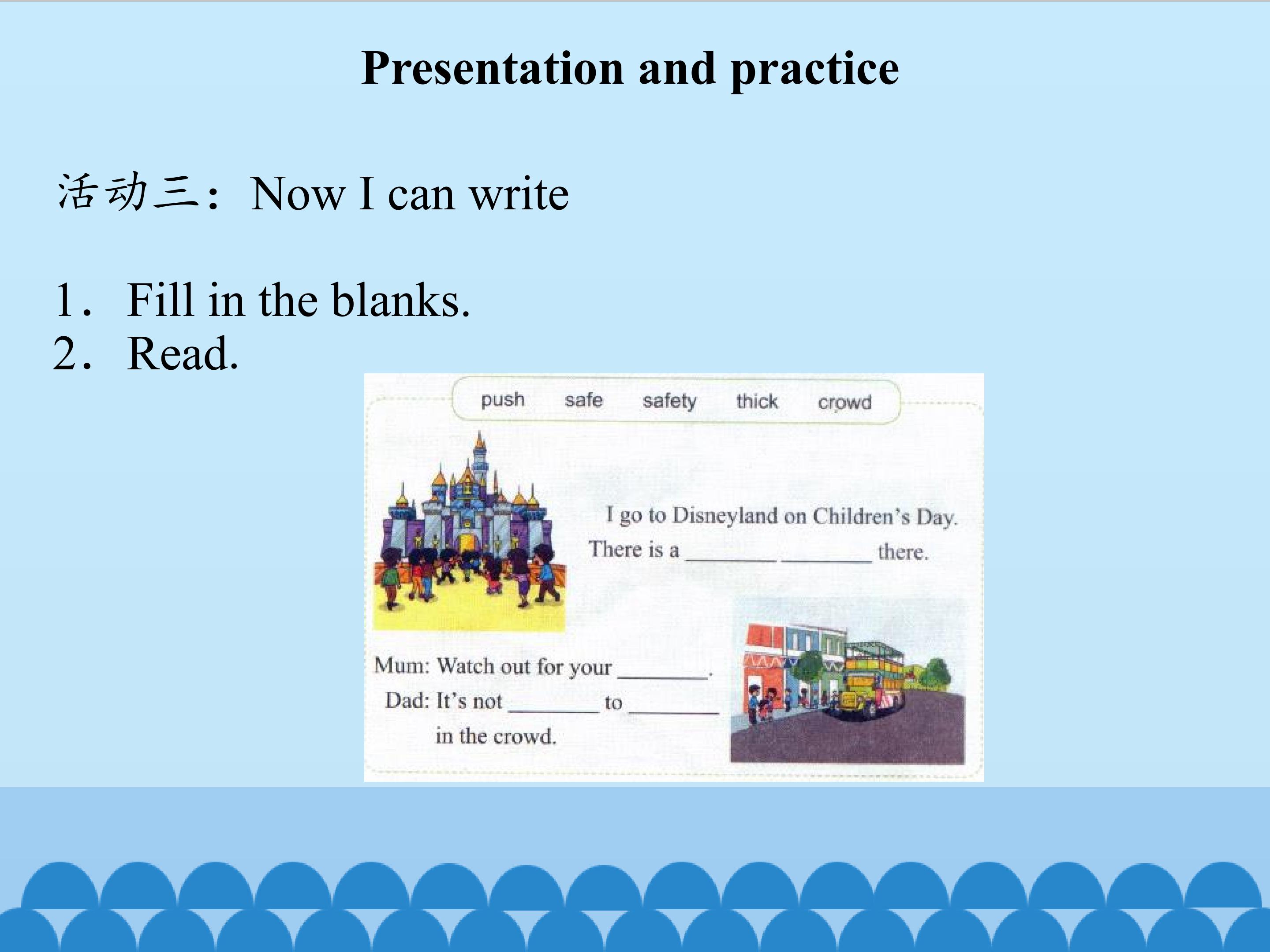 Presentation and practice

活动三：Now I can write

1. Fill in the blanks.
2. Read.

push safe safety thick crowd

I go to Disneyland on Children's Day. There is a ________ ________ there.

Mum: Watch out for your ________.
Dad: It's not ________ to ________ in the crowd.